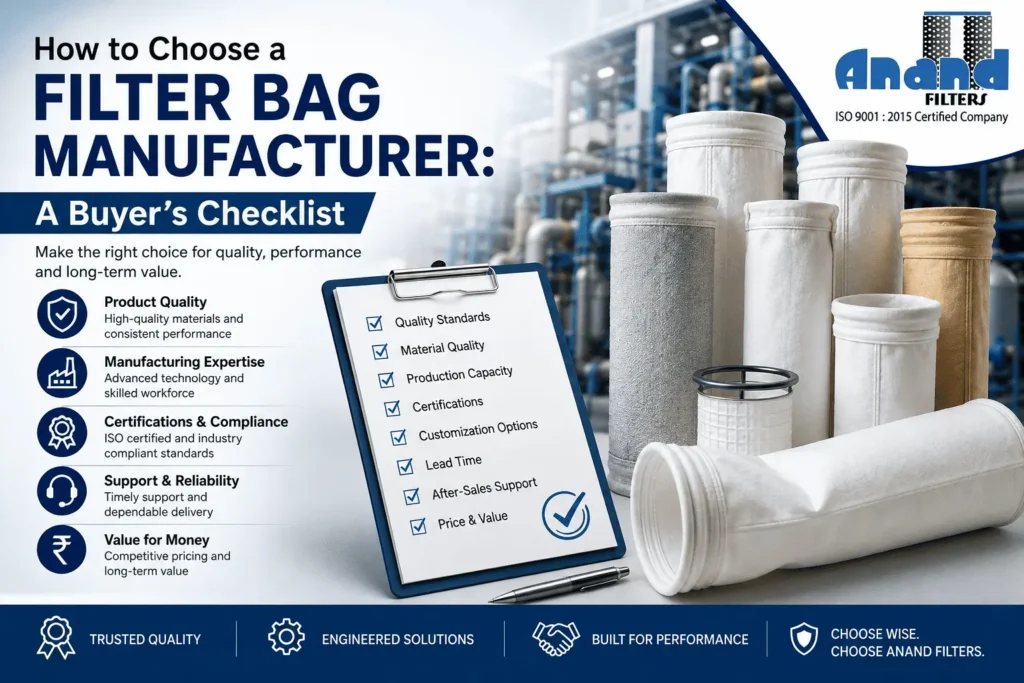 How to Choose a
FILTER BAG MANUFACTURER:
A Buyer's Checklist

Make the right choice for quality, performance and long-term value.

Product Quality
High-quality materials and consistent performance

Manufacturing Expertise
Advanced technology and skilled workforce

Certifications & Compliance
ISO certified and industry compliant standards

Support & Reliability
Timely support and dependable delivery

Value for Money
Competitive pricing and long-term value

Quality Standards
Material Quality
Production Capacity
Certifications
Customization Options
Lead Time
After-Sales Support
Price & Value

Anand
FILTERS
ISO 9001 : 2015 Certified Company

TRUSTED QUALITY
ENGINEERED SOLUTIONS
BUILT FOR PERFORMANCE
CHOOSE WISE.
CHOOSE ANAND FILTERS.